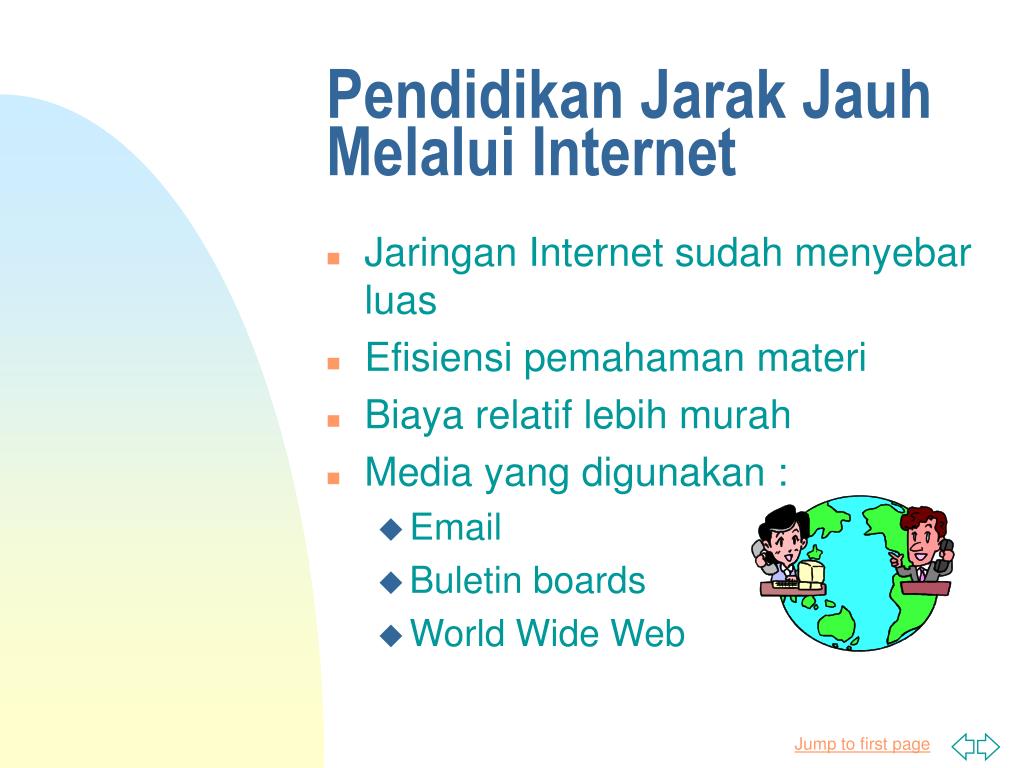 Pendidikan Jarak Jauh Melalui Internet

- Jaringan Internet sudah menyebar luas
- Efisiensi pemahaman materi
- Biaya relatif lebih murah
- Media yang digunakan :
  - Email
  - Buletin boards
  - World Wide Web

Jump to first page